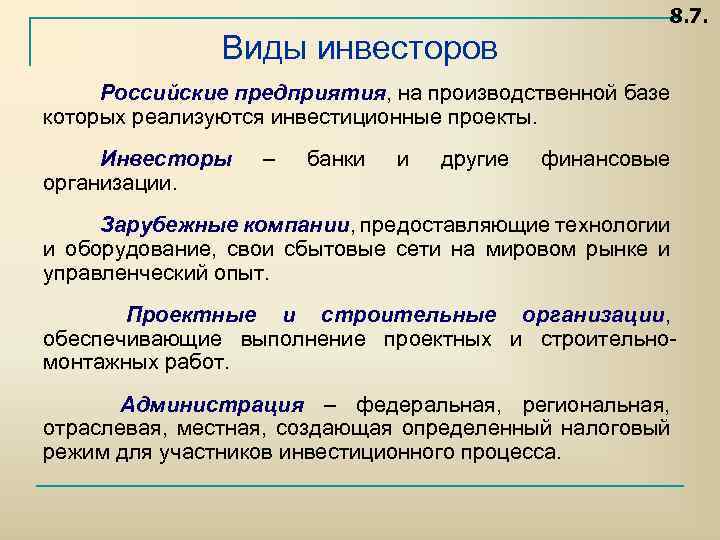 8.7.

Виды инвесторов

Российские предприятия, на производственной базе которых реализуются инвестиционные проекты.

Инвесторы – банки и другие финансовые организации.

Зарубежные компании, предоставляющие технологии и оборудование, свои сбытовые сети на мировом рынке и управленческий опыт.

Проектные и строительные организации, обеспечивающие выполнение проектных и строительно-монтажных работ.

Администрация – федеральная, региональная, отраслевая, местная, создающая определенный налоговый режим для участников инвестиционного процесса.